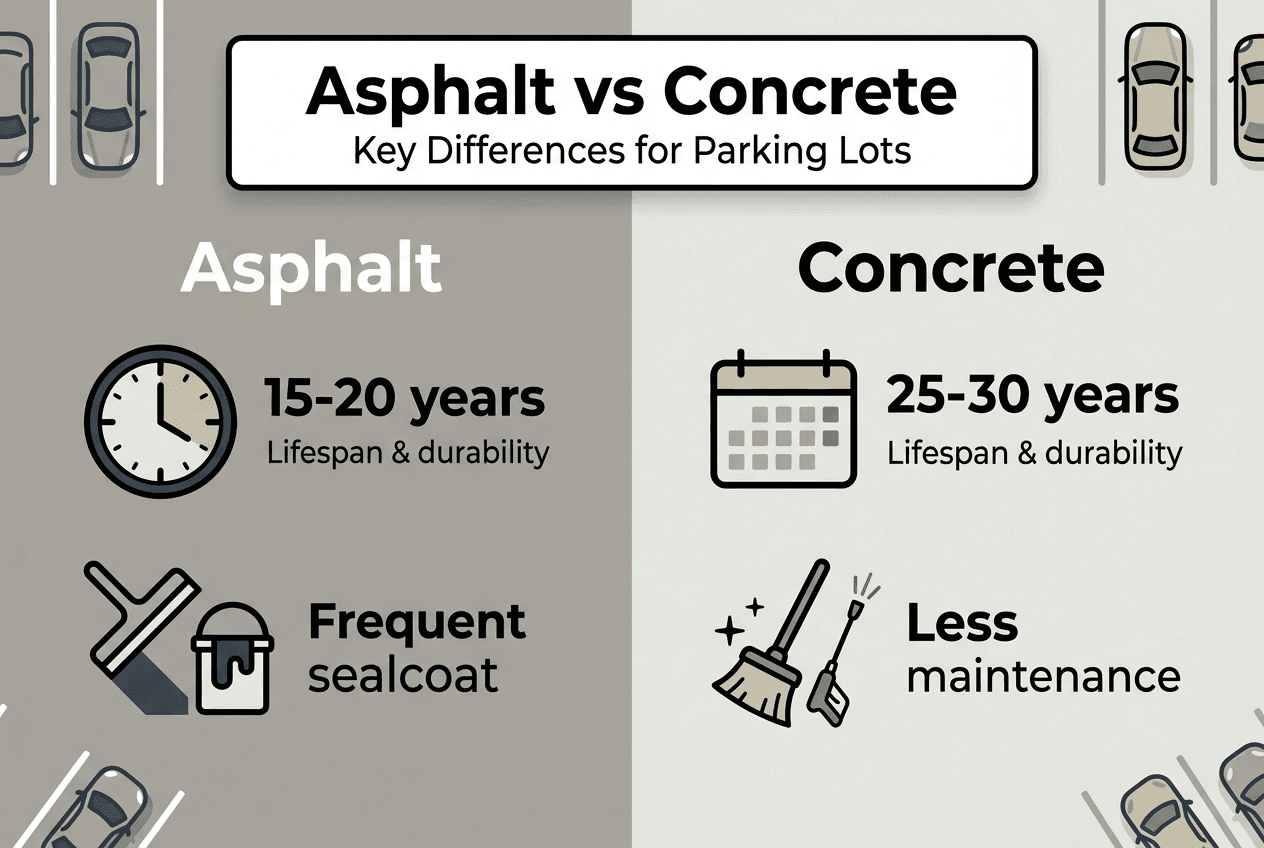 Asphalt vs Concrete
Key Differences for Parking Lots

Asphalt

15-20 years
Lifespan & durability

Frequent sealcoat

Concrete

25-30 years
Lifespan & durability

Less maintenance